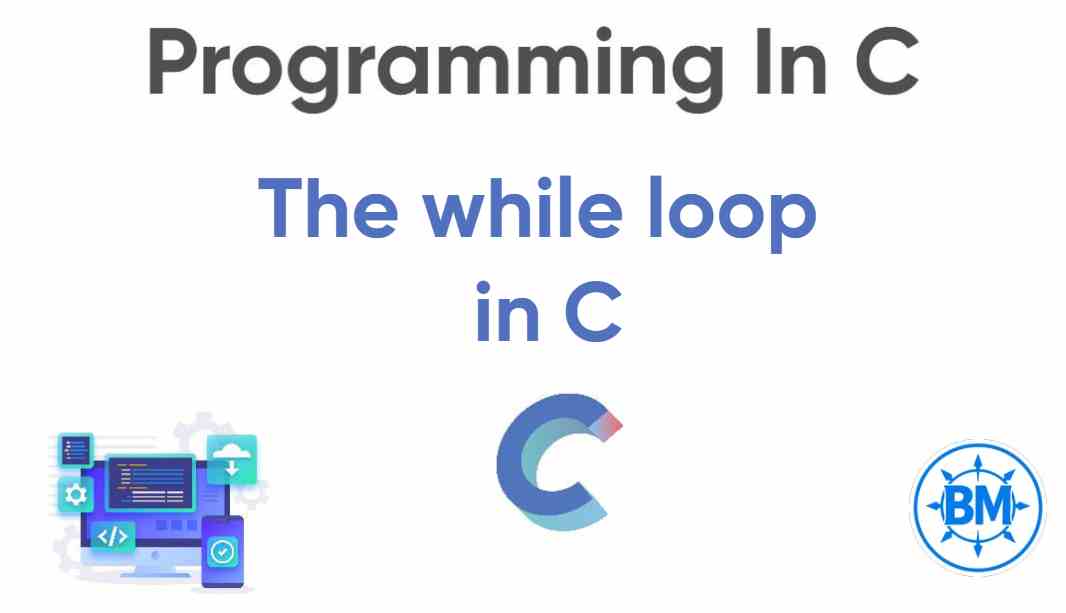 Programming In C

The while loop in C

</>

BM